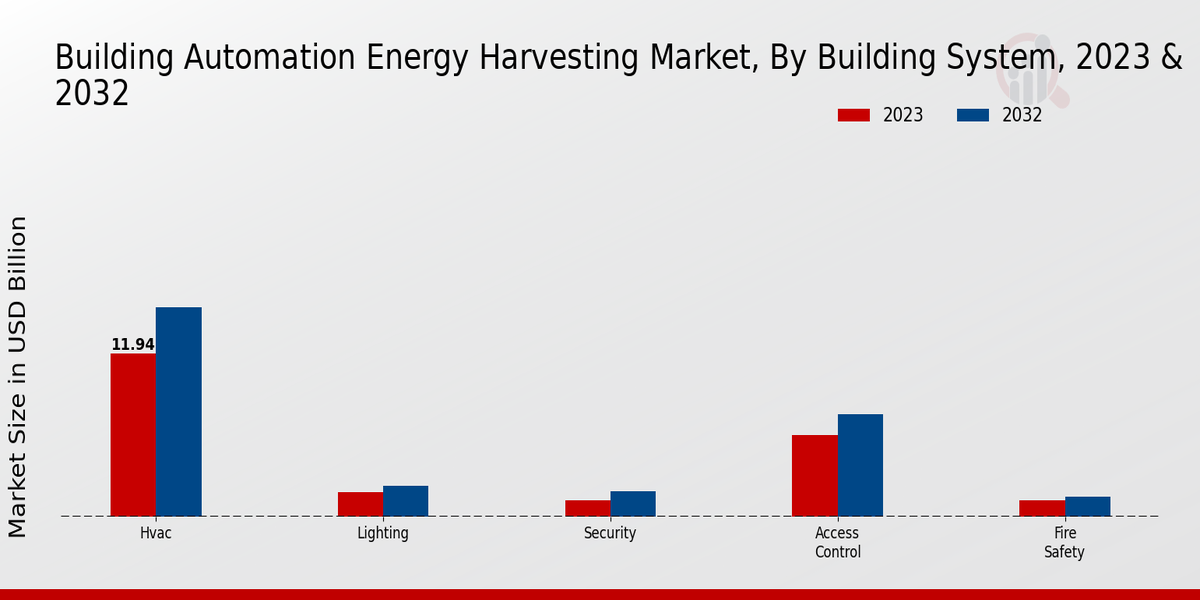 Building Automation Energy Harvesting Market, By Building System, 2023 & 2032

2023 2032

Market Size in USD Billion

11.94

Hvac

Lighting

Security

Access Control

Fire Safety